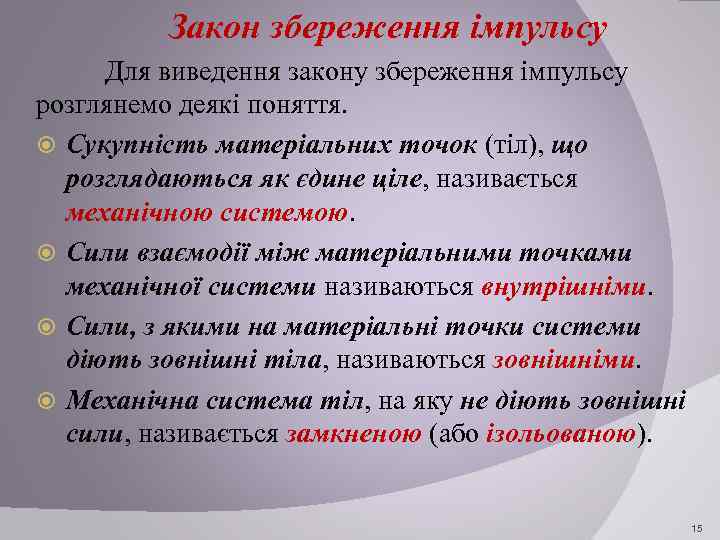 Закон збереження імпульсу

Для виведення закону збереження імпульсу розглянемо деякі поняття.

Сукупність матеріальних точок (тіл), що розглядаються як єдине ціле, називається механічною системою.

Сили взаємодії між матеріальними точками механічної системи називаються внутрішніми.

Сили, з якими на матеріальні точки системи діють зовнішні тіла, називаються зовнішніми.

Механічна система тіл, на яку не діють зовнішні сили, називається замкненою (або ізольованою).

15